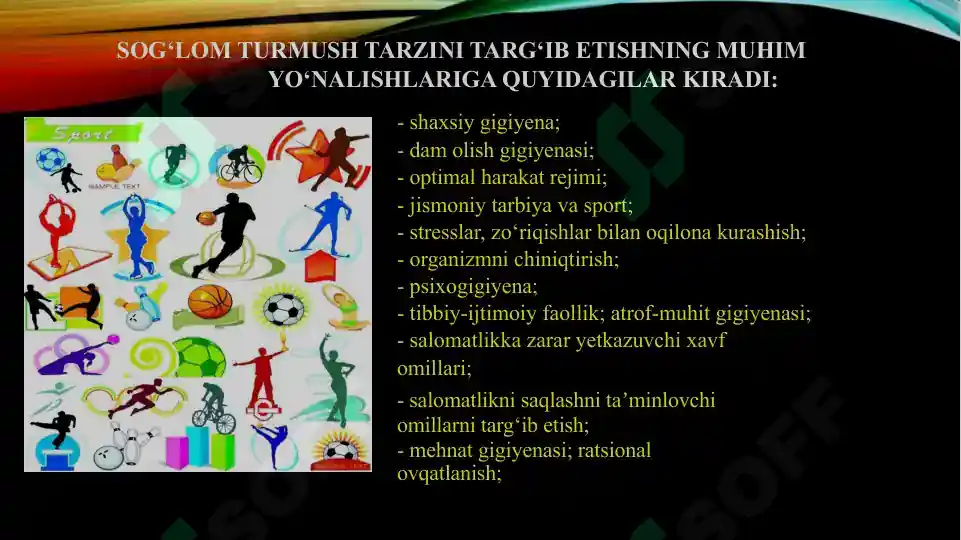 SOG‘LOM TURMUSH TARZINI TARG‘IB ETISHNING MUHIM YO‘NALISHLARIGA QUYIDAGILAR KIRADI:

Sport

SAMPLE TEXT

- shaxsiy gigiyena;
- dam olish gigiyenasi;
- optimal harakat rejimi;
- jismoniy tarbiya va sport;
- stresslar, zo‘riqishlar bilan oqilona kurashish;
- organizmni chiniqtirish;
- psixogigiyena;
- tibbiy-ijtimoiy faollik; atrof-muhit gigiyenasi;
- salomatlikka zarar yetkazuvchi xavf omillari;
- salomatlikni saqlashni ta’minlovchi omillarni targ‘ib etish;
- mehnat gigiyenasi; ratsional ovqatlanish;

SOFF